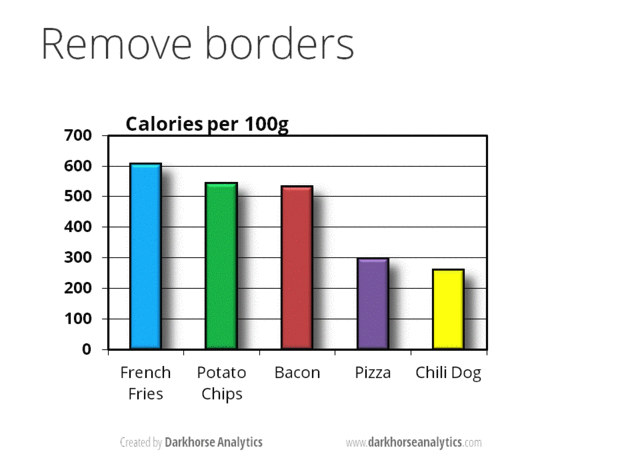 Remove borders

Calories per 100g

700
600
500
400
300
200
100
0

French Fries
Potato Chips
Bacon
Pizza
Chili Dog

Created by Darkhorse Analytics

www.darkhorseanalytics.com